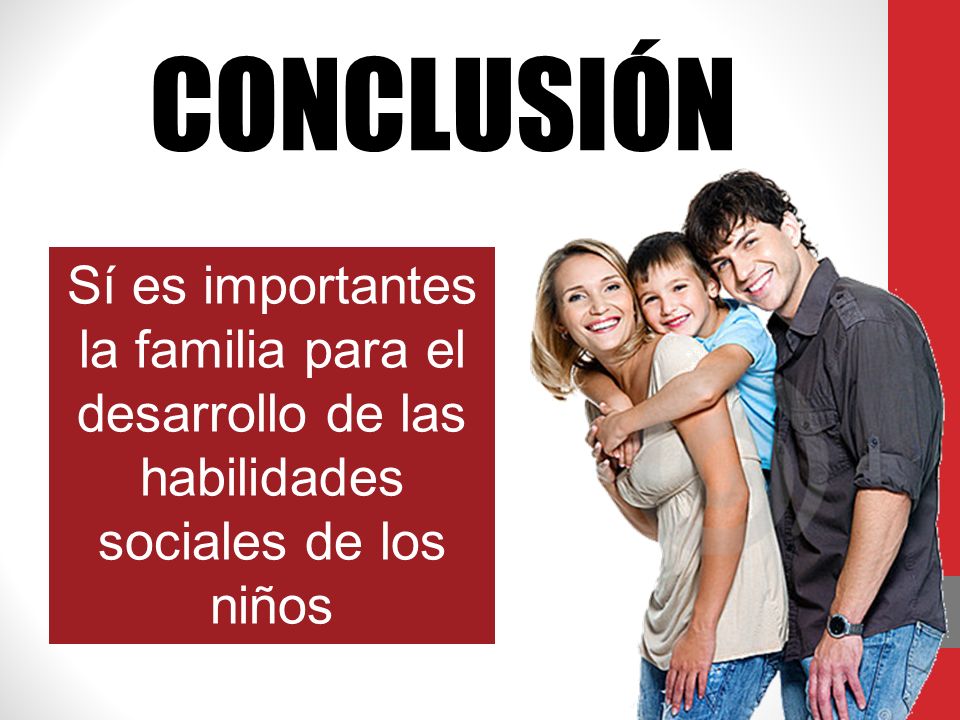 CONCLUSIÓN

Sí es importantes la familia para el desarrollo de las habilidades sociales de los niños